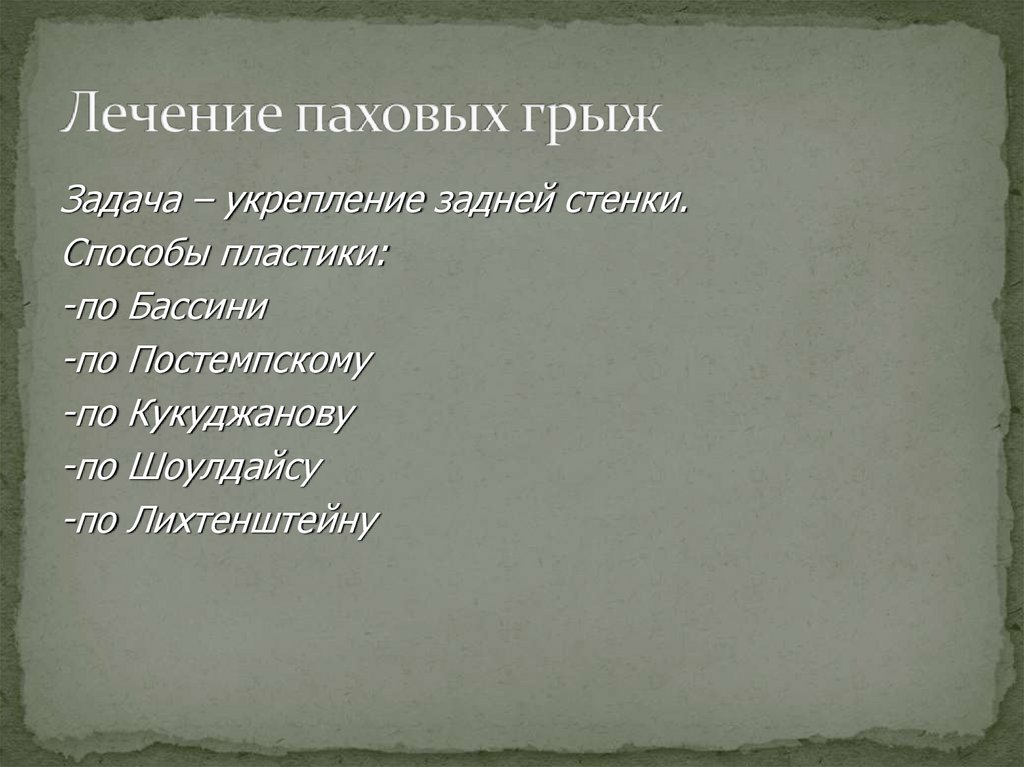 Лечение паховых грыж

Задача – укрепление задней стенки.
Способы пластики:
-по Бассини
-по Постемпскому
-по Кукуджанову
-по Шоулдайсу
-по Лихтенштейну